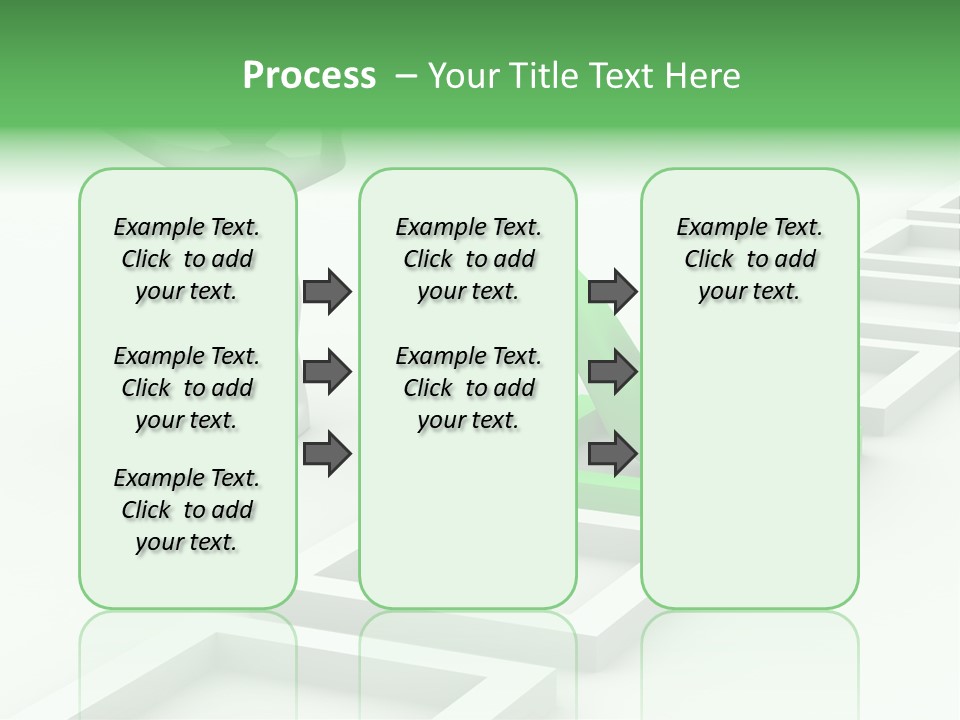 Process – Your Title Text Here

Example Text. Click to add your text.

Example Text. Click to add your text.

Example Text. Click to add your text.

Example Text. Click to add your text.

Example Text. Click to add your text.

Example Text. Click to add your text.